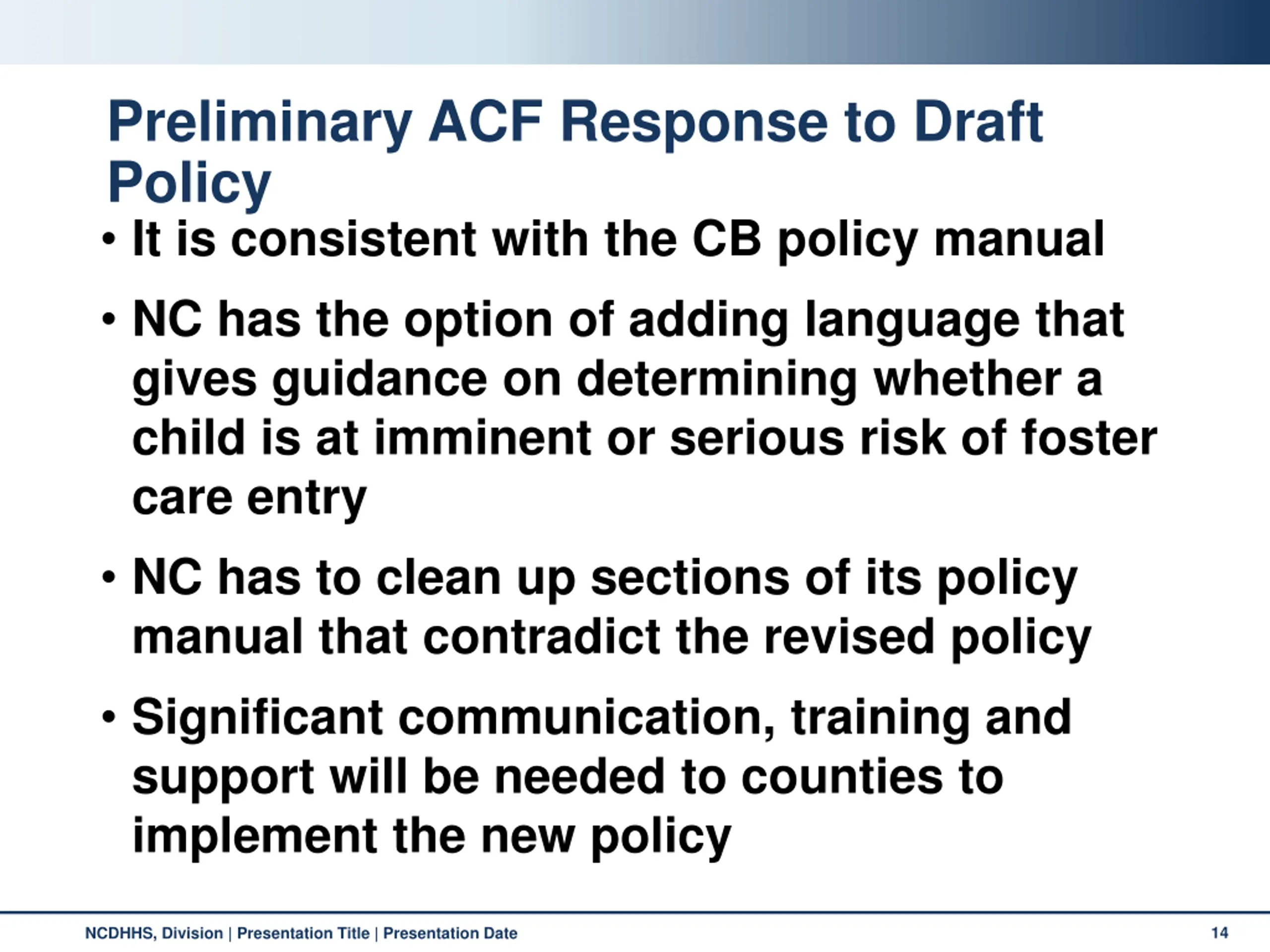 Preliminary ACF Response to Draft Policy

• It is consistent with the CB policy manual

• NC has the option of adding language that gives guidance on determining whether a child is at imminent or serious risk of foster care entry

• NC has to clean up sections of its policy manual that contradict the revised policy

• Significant communication, training and support will be needed to counties to implement the new policy

NCDHHS, Division | Presentation Title | Presentation Date

14